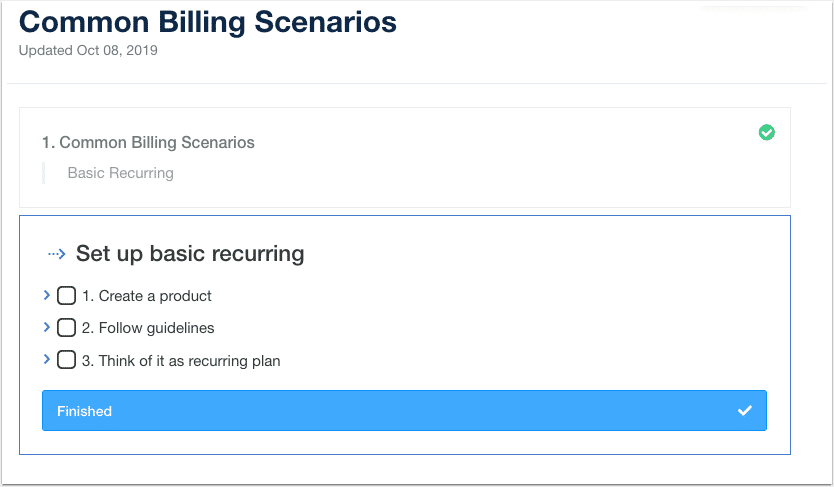 Common Billing Scenarios
Updated Oct 08, 2019

1. Common Billing Scenarios

Basic Recurring

Set up basic recurring

1. Create a product

2. Follow guidelines

3. Think of it as recurring plan

Finished